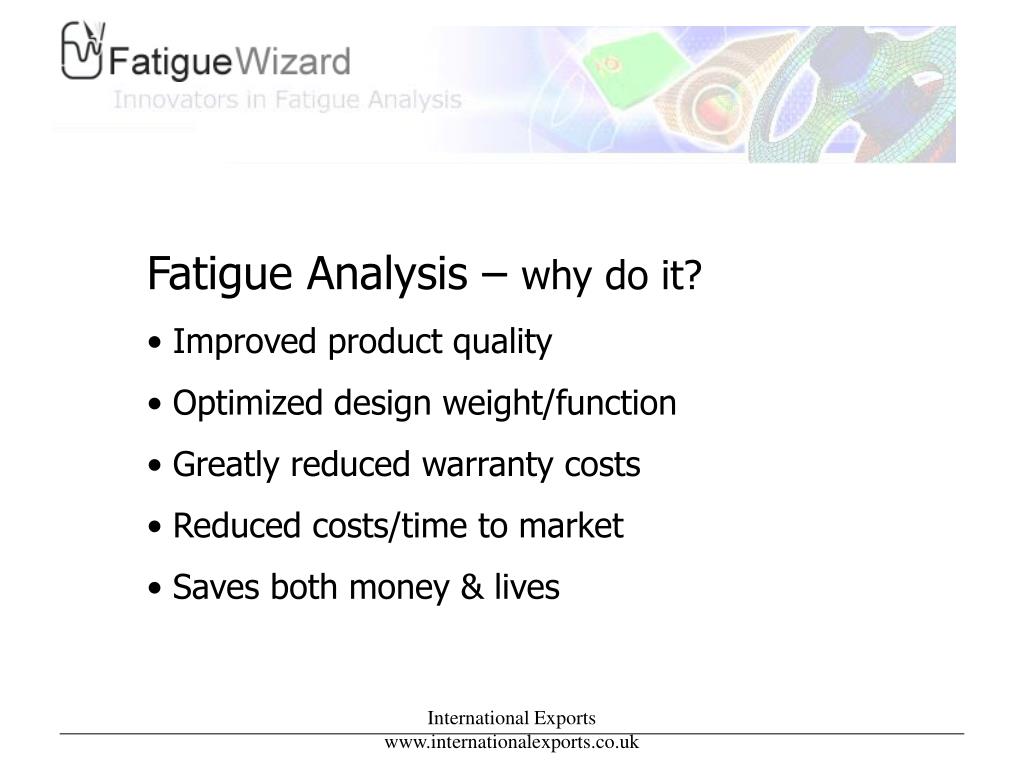 FatigueWizard
Innovators in Fatigue Analysis

Fatigue Analysis – why do it?

• Improved product quality

• Optimized design weight/function

• Greatly reduced warranty costs

• Reduced costs/time to market

• Saves both money & lives

International Exports
www.internationalexports.co.uk